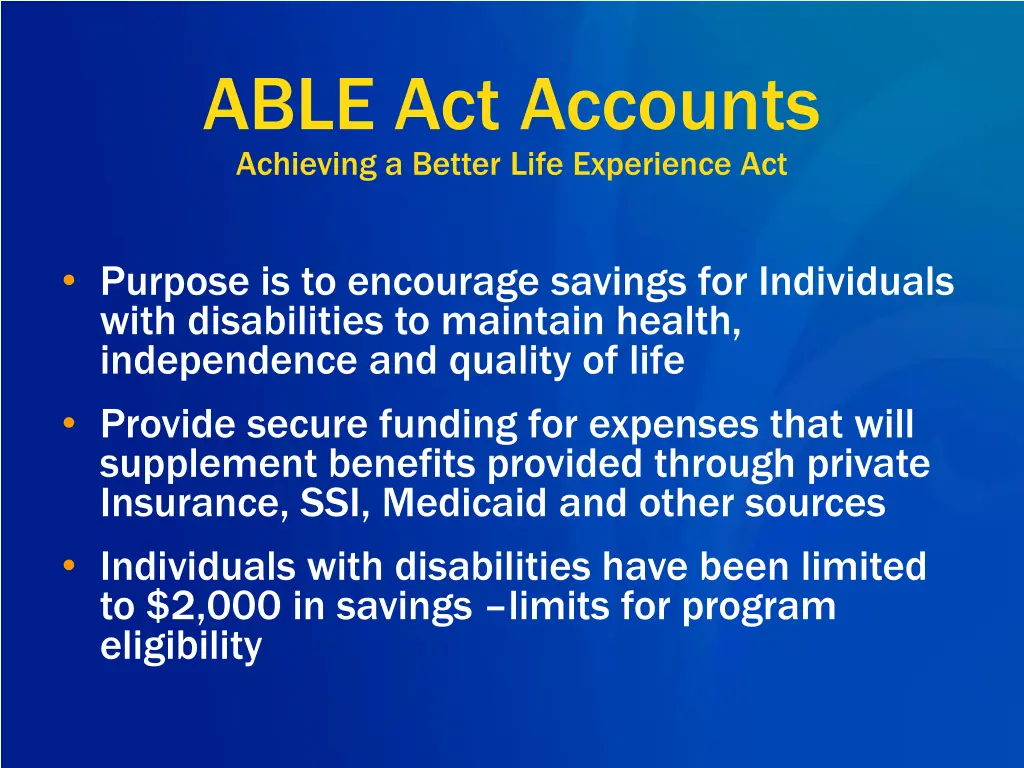 ABLE Act Accounts
Achieving a Better Life Experience Act

• Purpose is to encourage savings for Individuals with disabilities to maintain health, independence and quality of life
• Provide secure funding for expenses that will supplement benefits provided through private Insurance, SSI, Medicaid and other sources
• Individuals with disabilities have been limited to \$2,000 in savings –limits for program eligibility